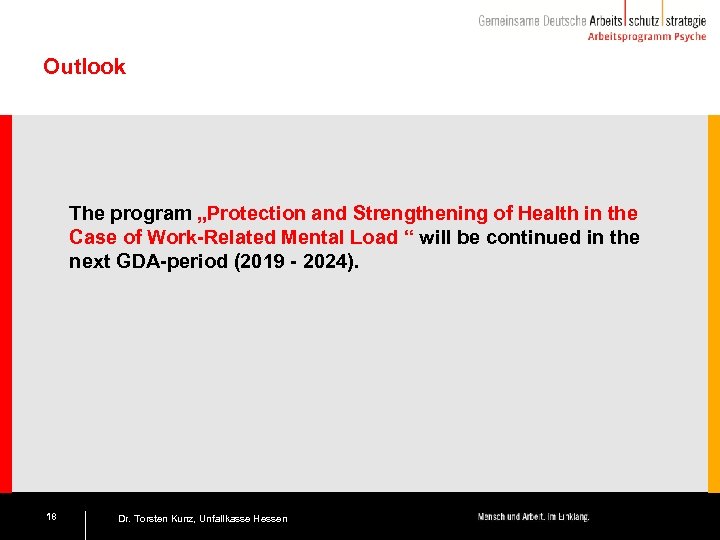 Gemeinsame Deutsche Arbeits schutz strategie
Arbeitsprogramm Psyche

Outlook

The program „Protection and Strengthening of Health in the Case of Work-Related Mental Load “ will be continued in the next GDA-period (2019 - 2024).

18

Dr. Torsten Kunz, Unfallkasse Hessen

Mensch und Arbeit. Im Einklang.